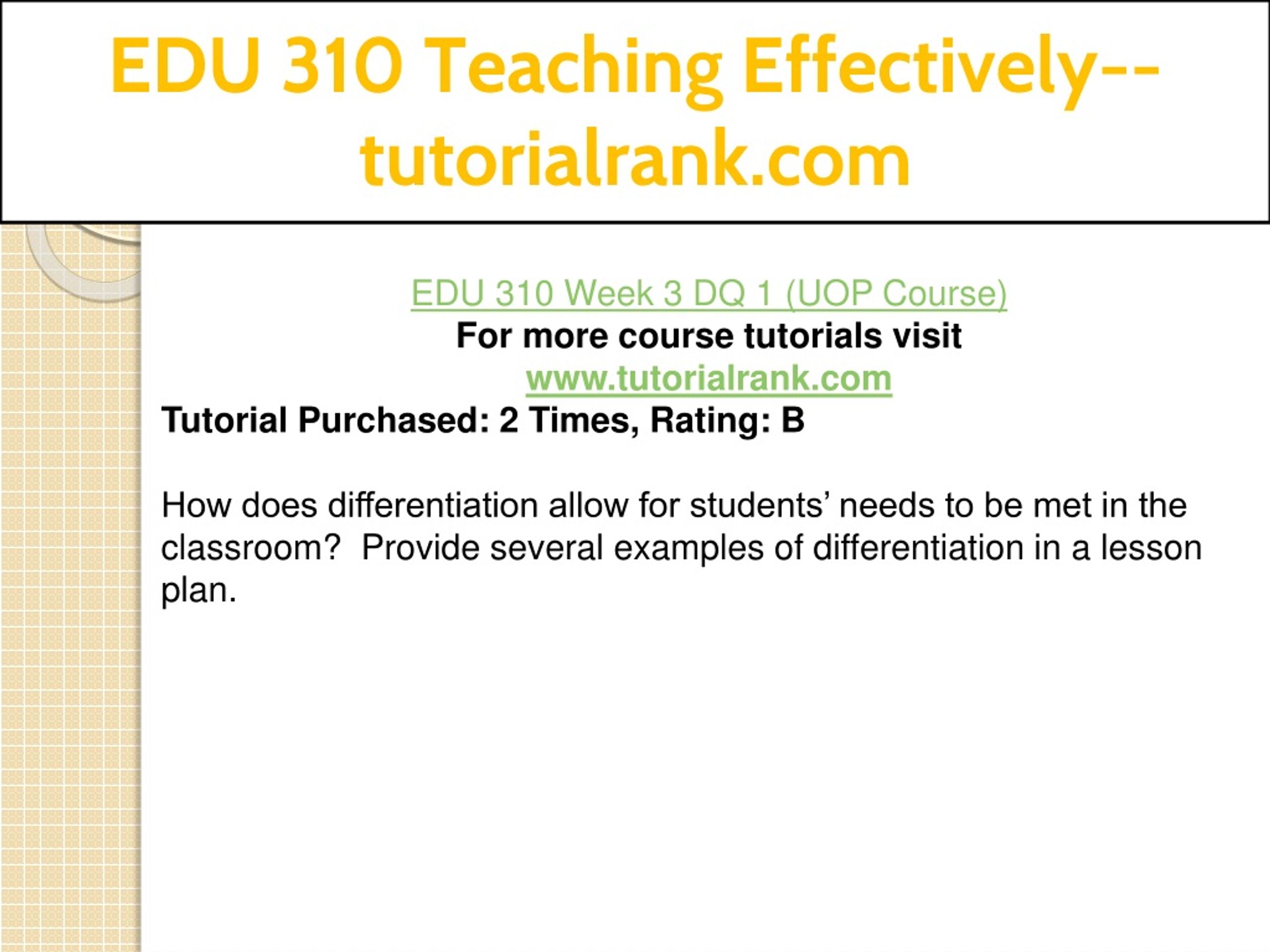 EDU 310 Teaching Effectively--tutorialrank.com

EDU 310 Week 3 DQ 1 (UOP Course)
For more course tutorials visit
www.tutorialrank.com
Tutorial Purchased: 2 Times, Rating: B

How does differentiation allow for students’ needs to be met in the classroom?  Provide several examples of differentiation in a lesson plan.